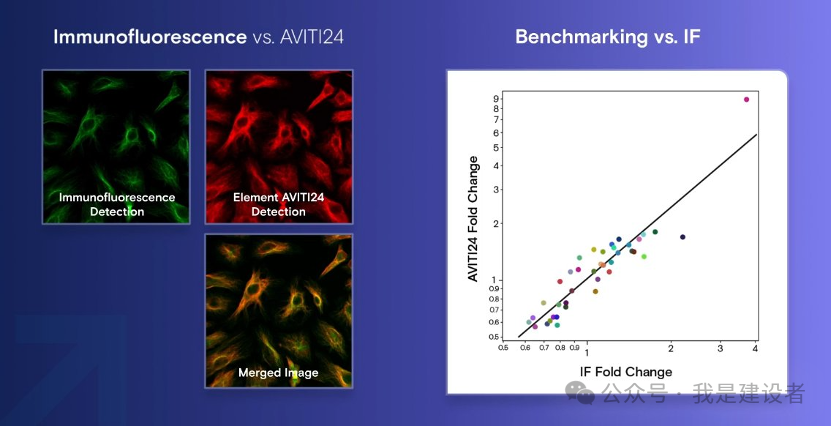 Immunofluorescence vs. AVITI24

Immunofluorescence Detection

Element AVITI24 Detection

Merged Image

Benchmarking vs. IF

AVITI24 Fold Change

9
8
7
6
5
4
3
2
1
0.9
0.8
0.7
0.6
0.5

0.5 0.6 0.7 0.8 0.9 1 2 3 4

IF Fold Change

公众号 · 我是建设者